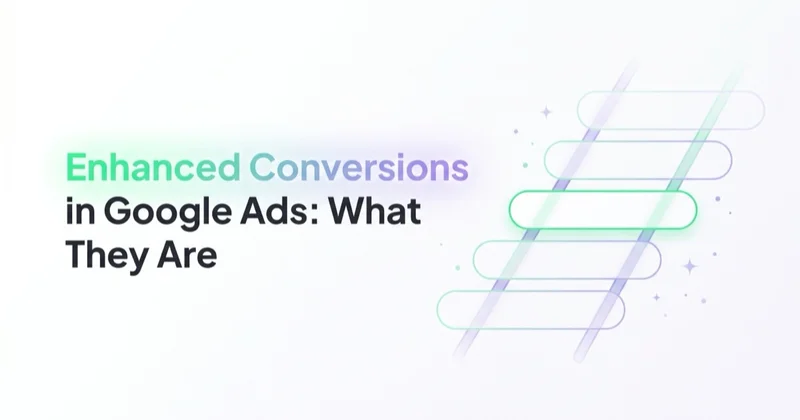 Enhanced Conversions in Google Ads: What They Are